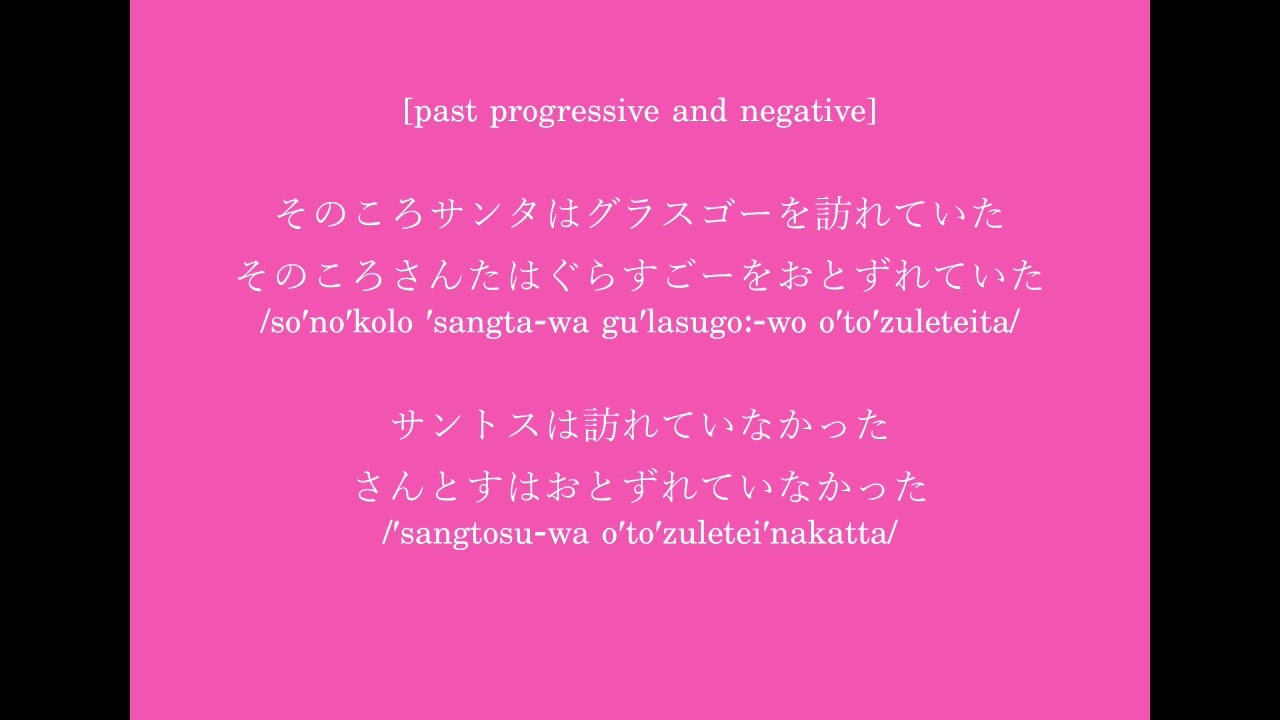 [past progressive and negative]

そのころサンタはグラスゴーを訪れていた
そのころさんたはぐらすごーをおとずれていた
/so′no′kolo ′sangta-wa gu′lasugo:-wo o′to′zuleteita/

サントスは訪れていなかった
さんとすはおとずれていなかった
/′sangtosu-wa o′to′zuletei′nakatta/